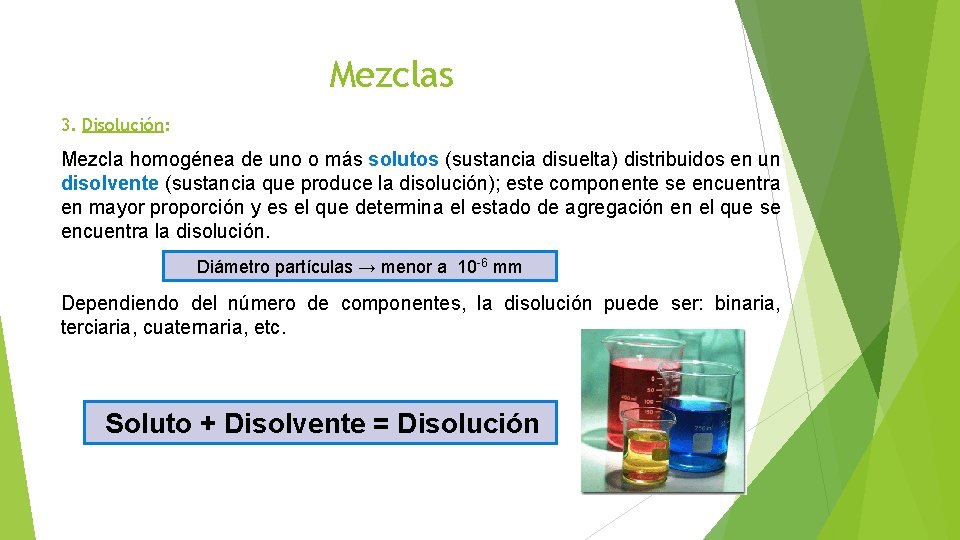 Mezclas

3. Disolución:

Mezcla homogénea de uno o más solutos (sustancia disuelta) distribuidos en un disolvente (sustancia que produce la disolución); este componente se encuentra en mayor proporción y es el que determina el estado de agregación en el que se encuentra la disolución.

Diámetro partículas → menor a $10^{-6}$ mm

Dependiendo del número de componentes, la disolución puede ser: binaria, terciaria, cuaternaria, etc.

Soluto + Disolvente = Disolución